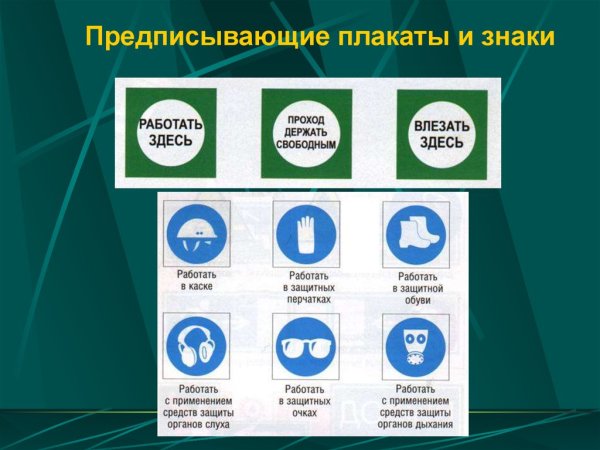 Предписывающие плакаты и знаки

РАБОТАТЬ ЗДЕСЬ

ПРОХОД ДЕРЖАТЬ СВОБОДНЫМ

ВЛЕЗАТЬ ЗДЕСЬ

Работать в каске

Работать в защитных перчатках

Работать в защитной обуви

Работать с применением средств защиты органов слуха

Работать в защитных очках

Работать с применением средств защиты органов дыхания